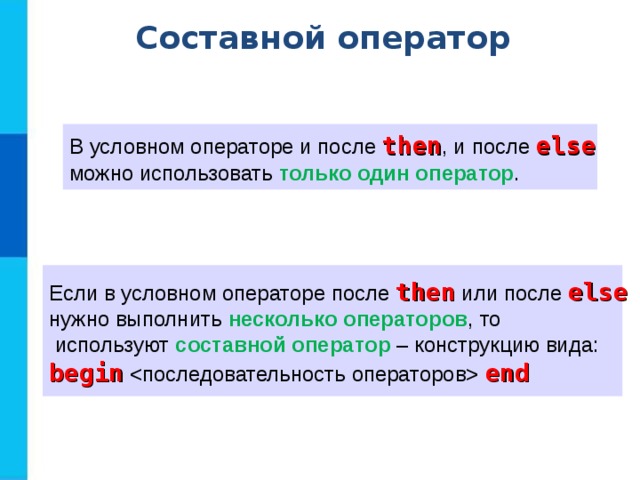 Составной оператор

В условном операторе и после then, и после else можно использовать только один оператор.

Если в условном операторе после then или после else нужно выполнить несколько операторов, то используют составной оператор – конструкцию вида:
begin <последовательность операторов> end